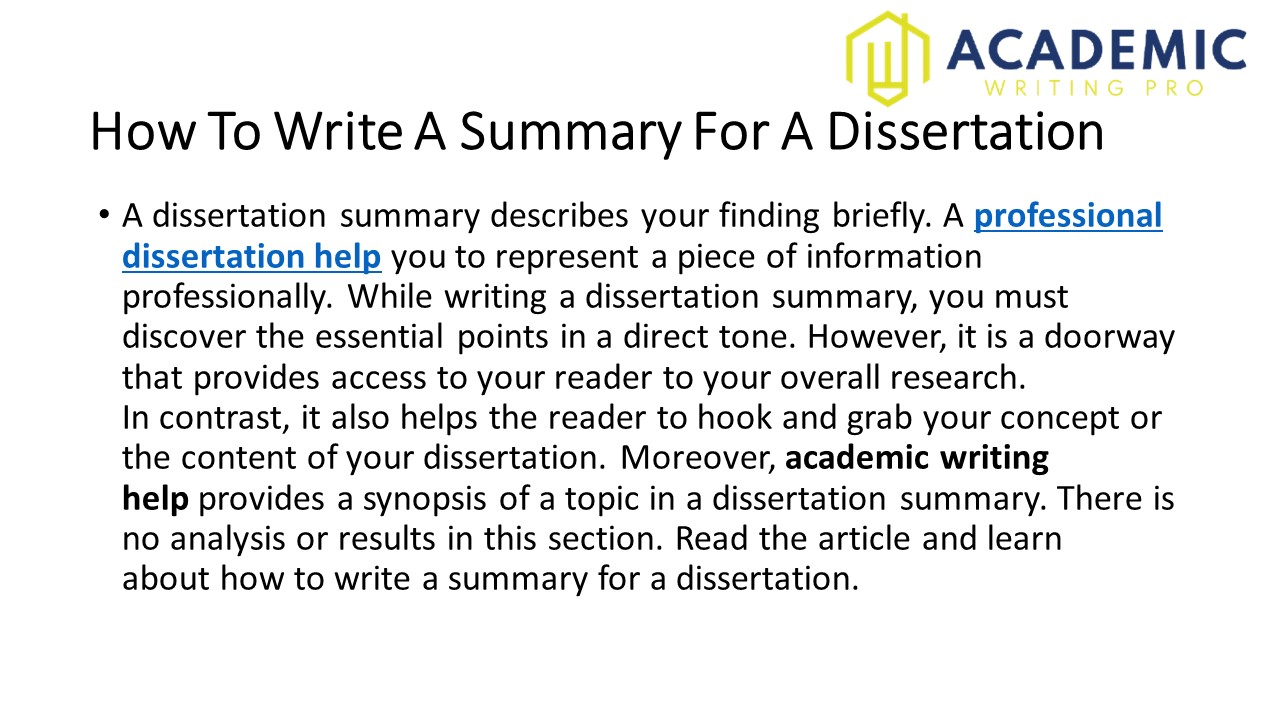 ACADEMIC
WRITING PRO

How To Write A Summary For A Dissertation

• A dissertation summary describes your finding briefly. A professional dissertation help you to represent a piece of information professionally. While writing a dissertation summary, you must discover the essential points in a direct tone. However, it is a doorway that provides access to your reader to your overall research.
In contrast, it also helps the reader to hook and grab your concept or the content of your dissertation. Moreover, academic writing help provides a synopsis of a topic in a dissertation summary. There is no analysis or results in this section. Read the article and learn about how to write a summary for a dissertation.